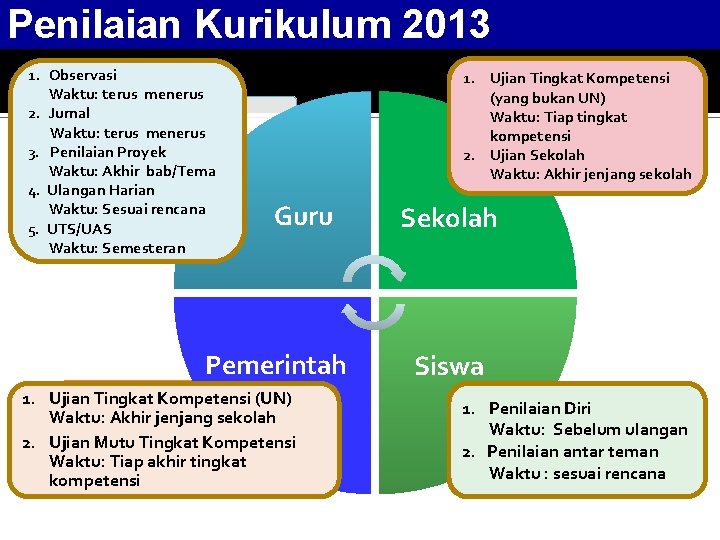 Penilaian Kurikulum 2013

1. Observasi
Waktu: terus menerus
2. Jurnal
Waktu: terus menerus
3. Penilaian Proyek
Waktu: Akhir bab/Tema
4. Ulangan Harian
Waktu: Sesuai rencana
5. UTS/UAS
Waktu: Semesteran

1. Ujian Tingkat Kompetensi (yang bukan UN)
Waktu: Tiap tingkat kompetensi
2. Ujian Sekolah
Waktu: Akhir jenjang sekolah

Guru

Sekolah

Pemerintah

Siswa

1. Ujian Tingkat Kompetensi (UN)
Waktu: Akhir jenjang sekolah
2. Ujian Mutu Tingkat Kompetensi
Waktu: Tiap akhir tingkat kompetensi

1. Penilaian Diri
Waktu: Sebelum ulangan
2. Penilaian antar teman
Waktu : sesuai rencana